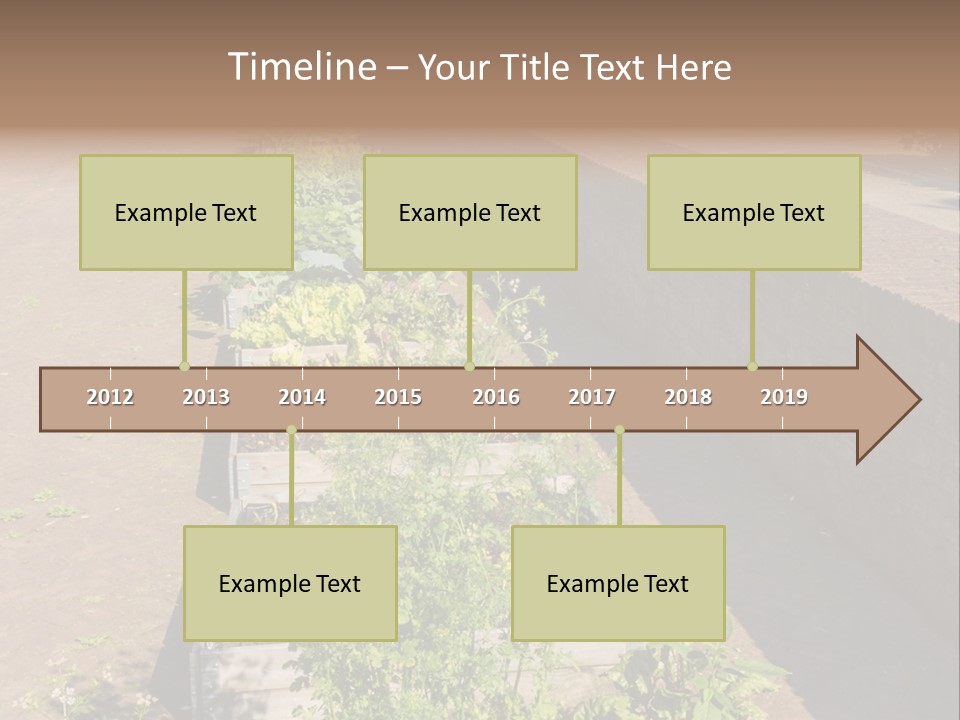 Timeline – Your Title Text Here

Example Text

Example Text

Example Text

2012 2013 2014 2015 2016 2017 2018 2019

Example Text

Example Text